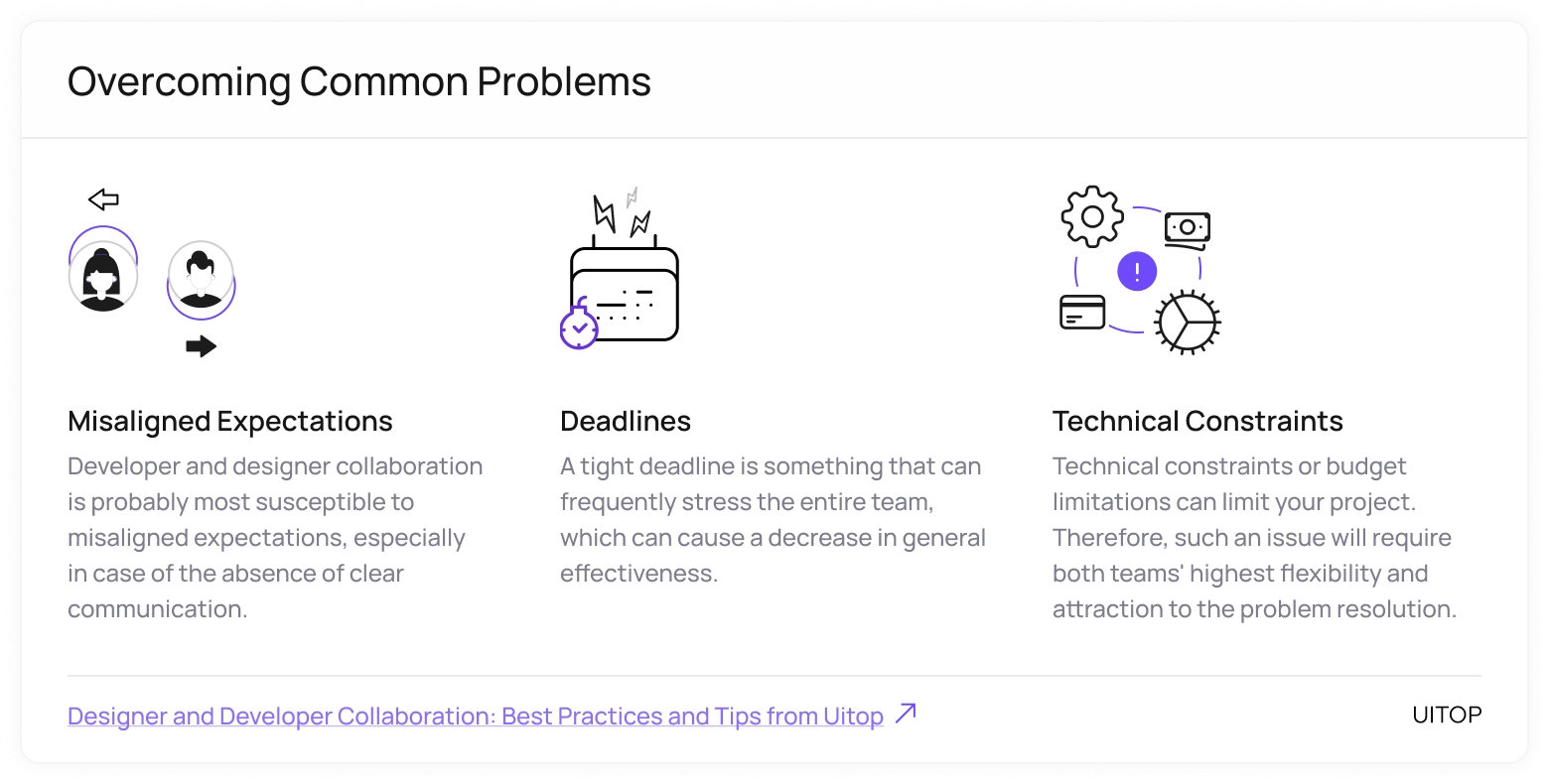 Overcoming Common Problems

Misaligned Expectations

Developer and designer collaboration is probably most susceptible to misaligned expectations, especially in case of the absence of clear communication.

Deadlines

A tight deadline is something that can frequently stress the entire team, which can cause a decrease in general effectiveness.

Technical Constraints

Technical constraints or budget limitations can limit your project. Therefore, such an issue will require both teams' highest flexibility and attraction to the problem resolution.

Designer and Developer Collaboration: Best Practices and Tips from Uitop

UITOP